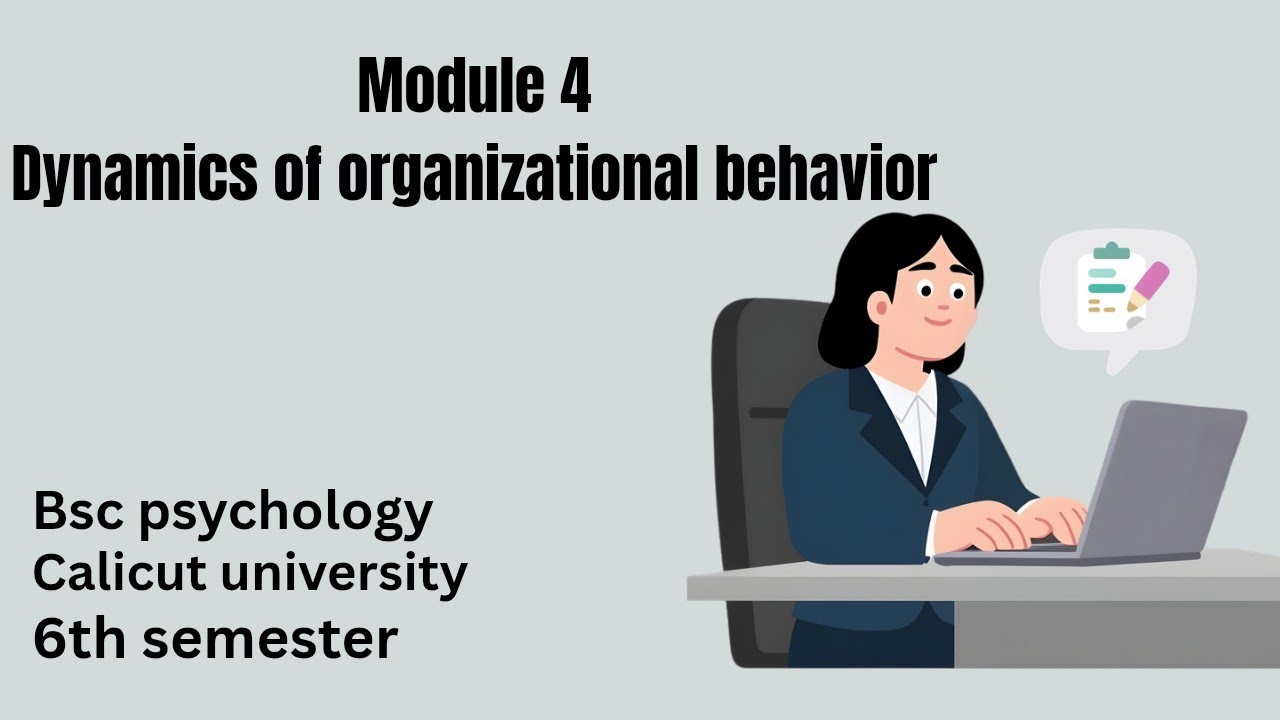 Module 4
Dynamics of organizational behavior

Bsc psychology
Calicut university
6th semester